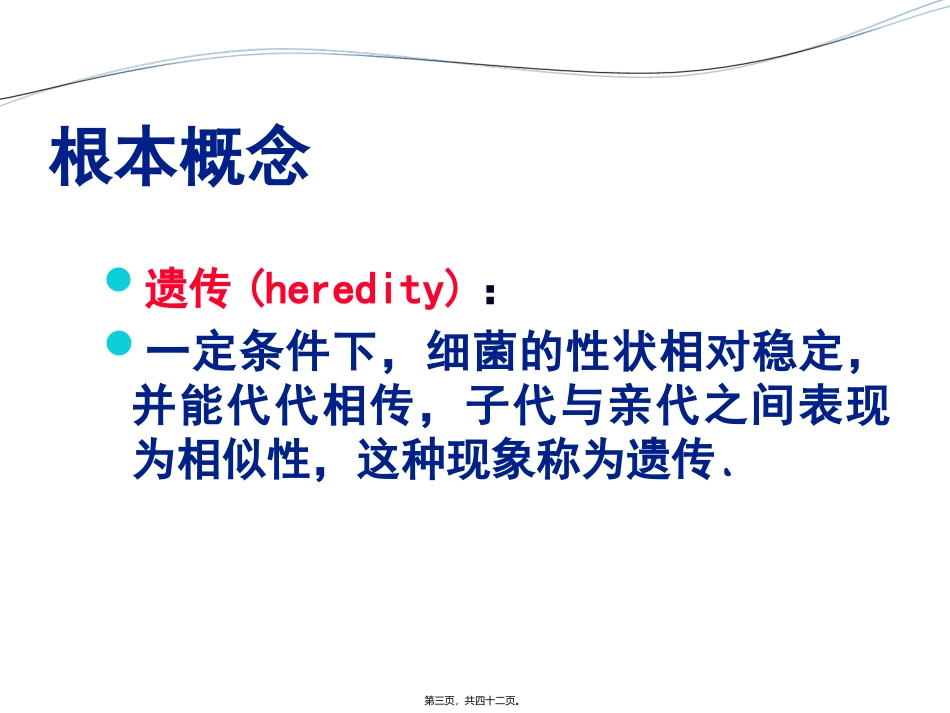 根本概念

遗传（heredity）：

一定条件下，细菌的性状相对稳定，并能代代相传，子代与亲代之间表现为相似性，这种现象称为遗传.

第三页，共四十二页。